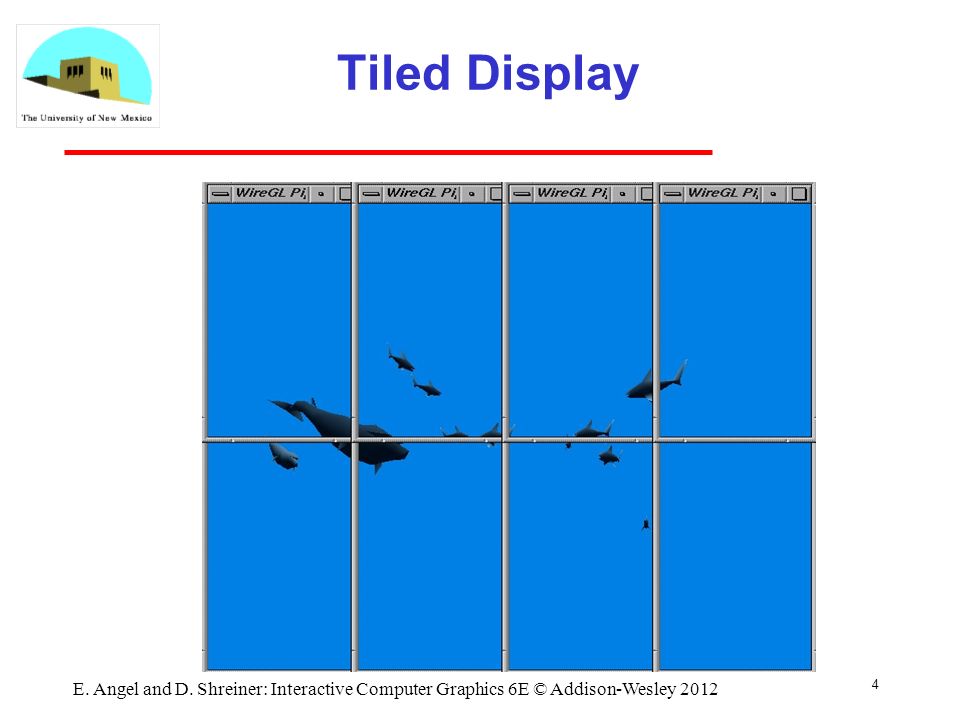 The University of New Mexico

Tiled Display

WireGL Pi
WireGL Pi
WireGL Pi
WireGL Pi

E. Angel and D. Shreiner: Interactive Computer Graphics 6E © Addison-Wesley 2012

4